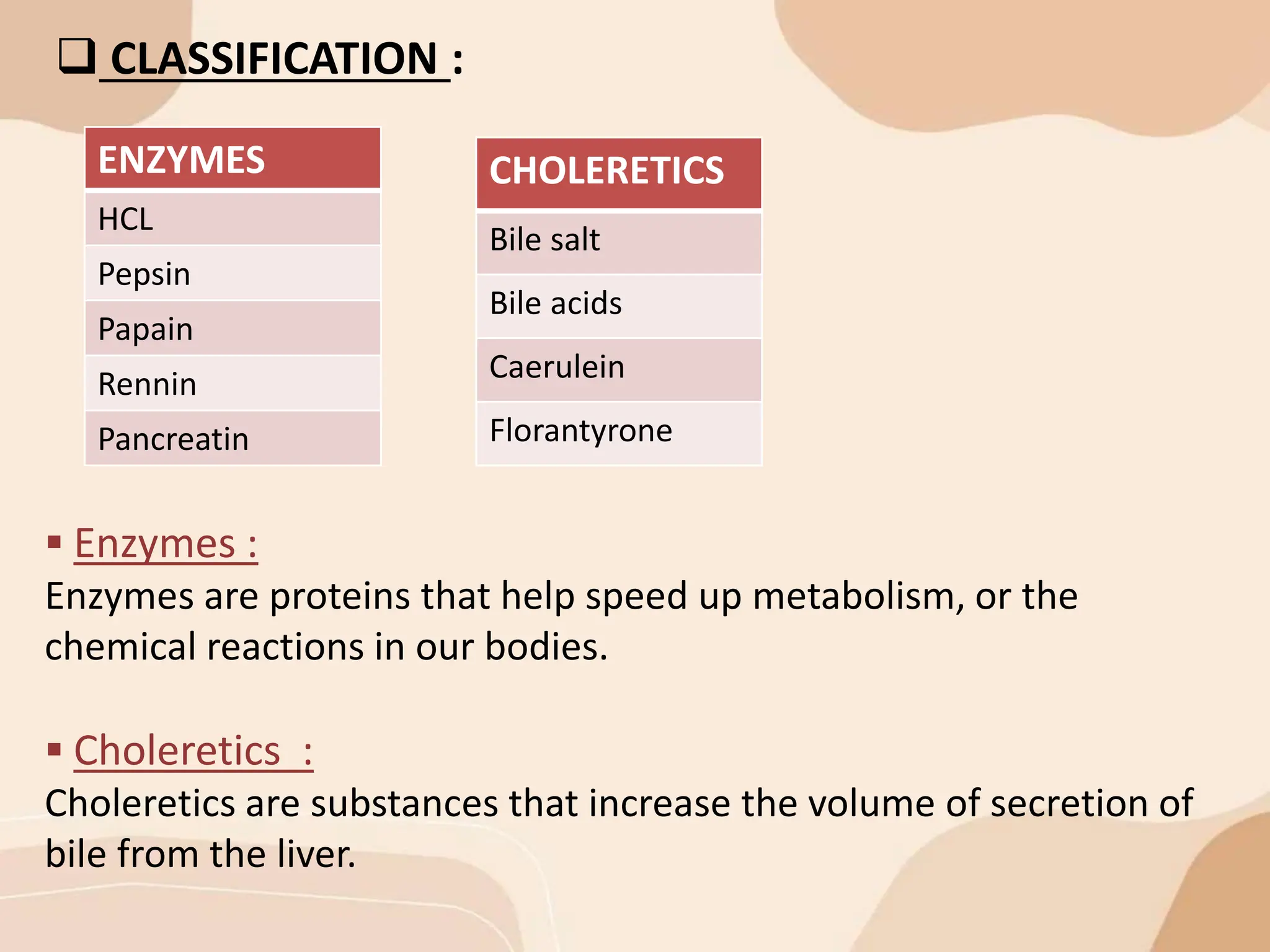 ❑ CLASSIFICATION :

| ENZYMES |
|---|
| HCL |
| Pepsin |
| Papain |
| Rennin |
| Pancreatin |

| CHOLERETICS |
|---|
| Bile salt |
| Bile acids |
| Caerulein |
| Florantyrone |

▪ Enzymes :
Enzymes are proteins that help speed up metabolism, or the chemical reactions in our bodies.

▪ Choleretics :
Choleretics are substances that increase the volume of secretion of bile from the liver.